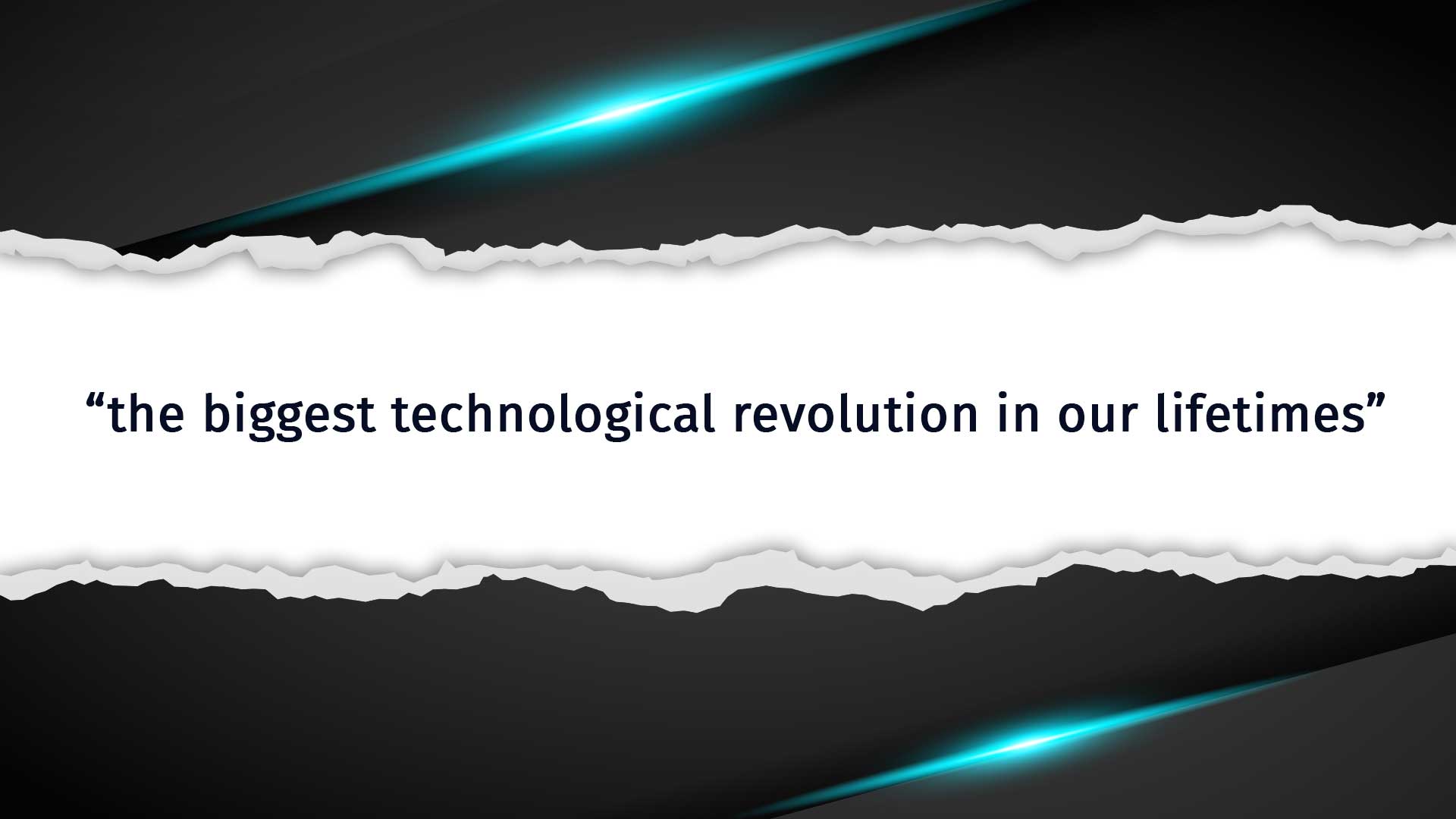 “the biggest technological revolution in our lifetimes”